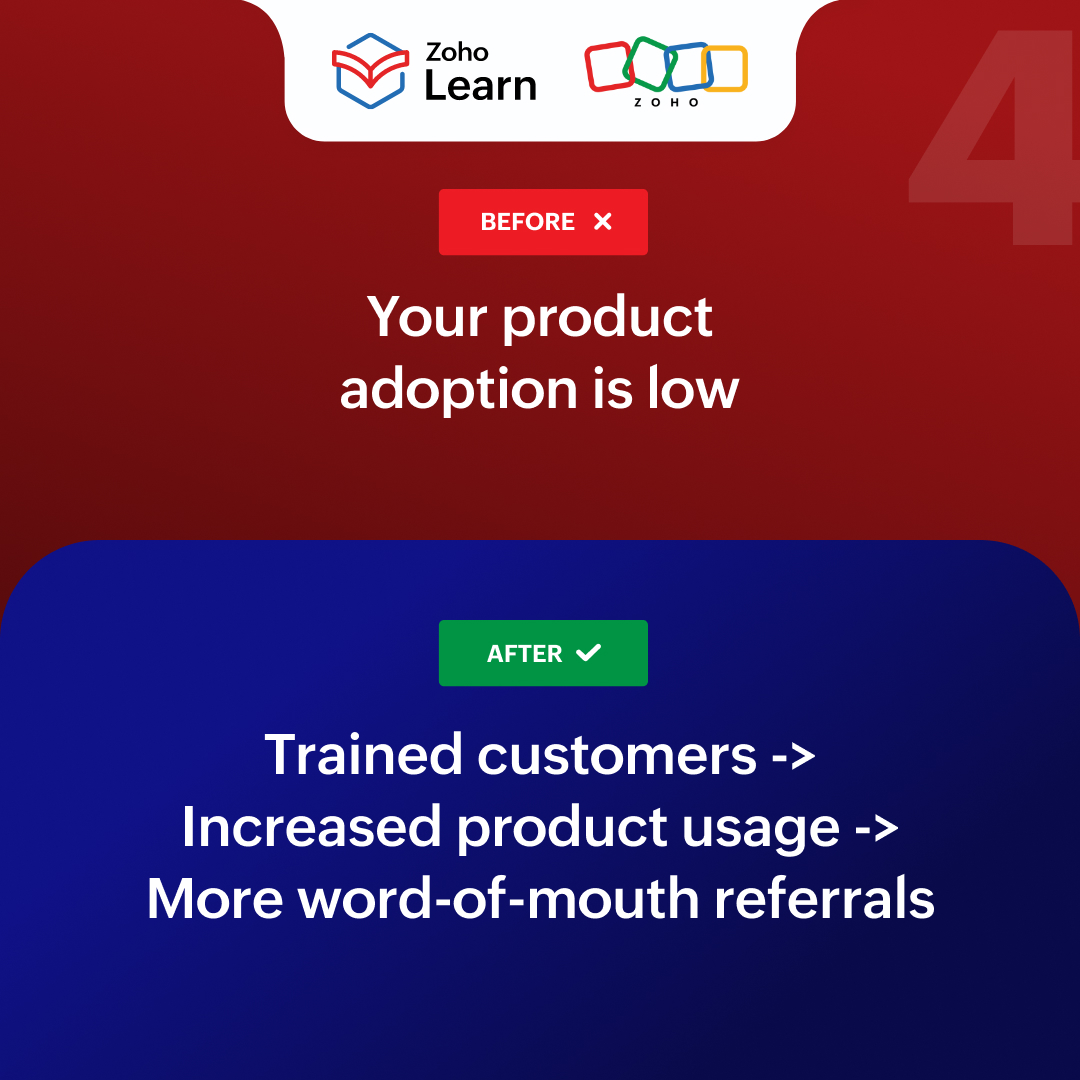 Zoho
Learn

ZOHO

4

BEFORE ✕

Your product adoption is low

AFTER ✓

Trained customers ->
Increased product usage ->
More word-of-mouth referrals